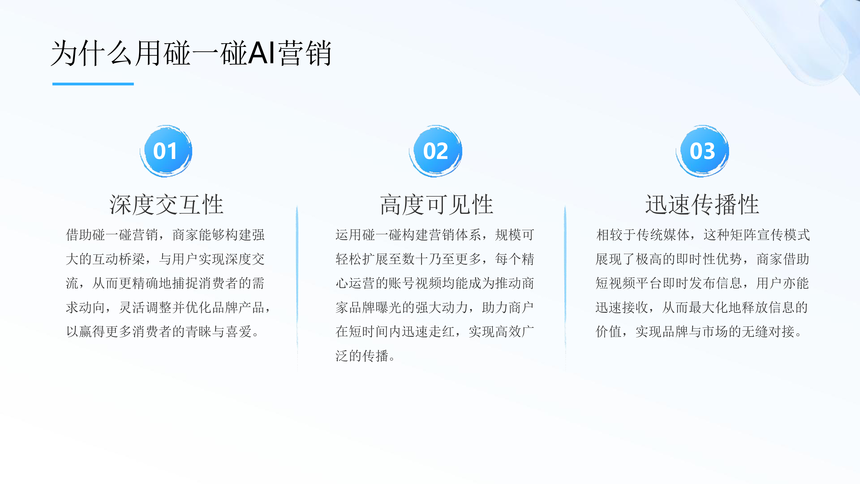 为什么用碰一碰AI营销

01

深度交互性

借助碰一碰营销，商家能够构建强大的互动桥梁，与用户实现深度交流，从而更精确地捕捉消费者的需求动向，灵活调整并优化品牌产品，以赢得更多消费者的青睐与喜爱。

02

高度可见性

运用碰一碰构建营销体系，规模可轻松扩展至数十乃至更多，每个精心运营的账号视频均能成为推动商家品牌曝光的强大动力，助力商户在短时间内迅速走红，实现高效广泛的传播。

03

迅速传播性

相较于传统媒体，这种矩阵宣传模式展现了极高的即时性优势，商家借助短视频平台即时发布信息，用户亦能迅速接收，从而最大化地释放信息的价值，实现品牌与市场的无缝对接。